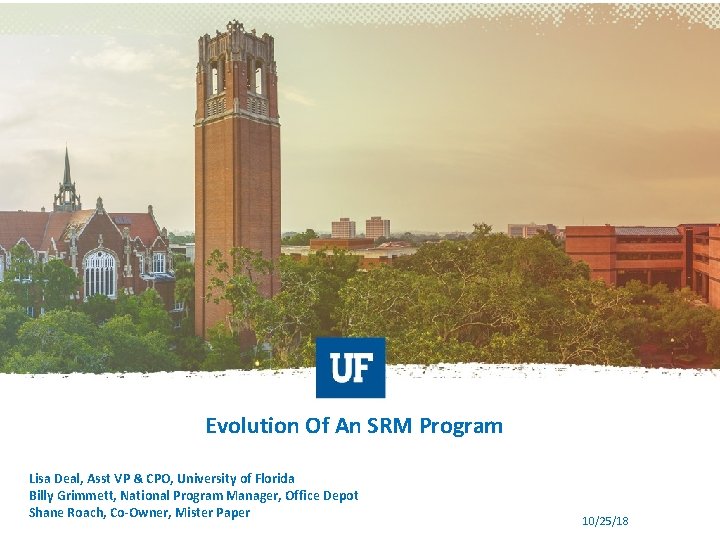 UF

Evolution Of An SRM Program

Lisa Deal, Asst VP & CPO, University of Florida
Billy Grimmett, National Program Manager, Office Depot
Shane Roach, Co-Owner, Mister Paper

10/25/18